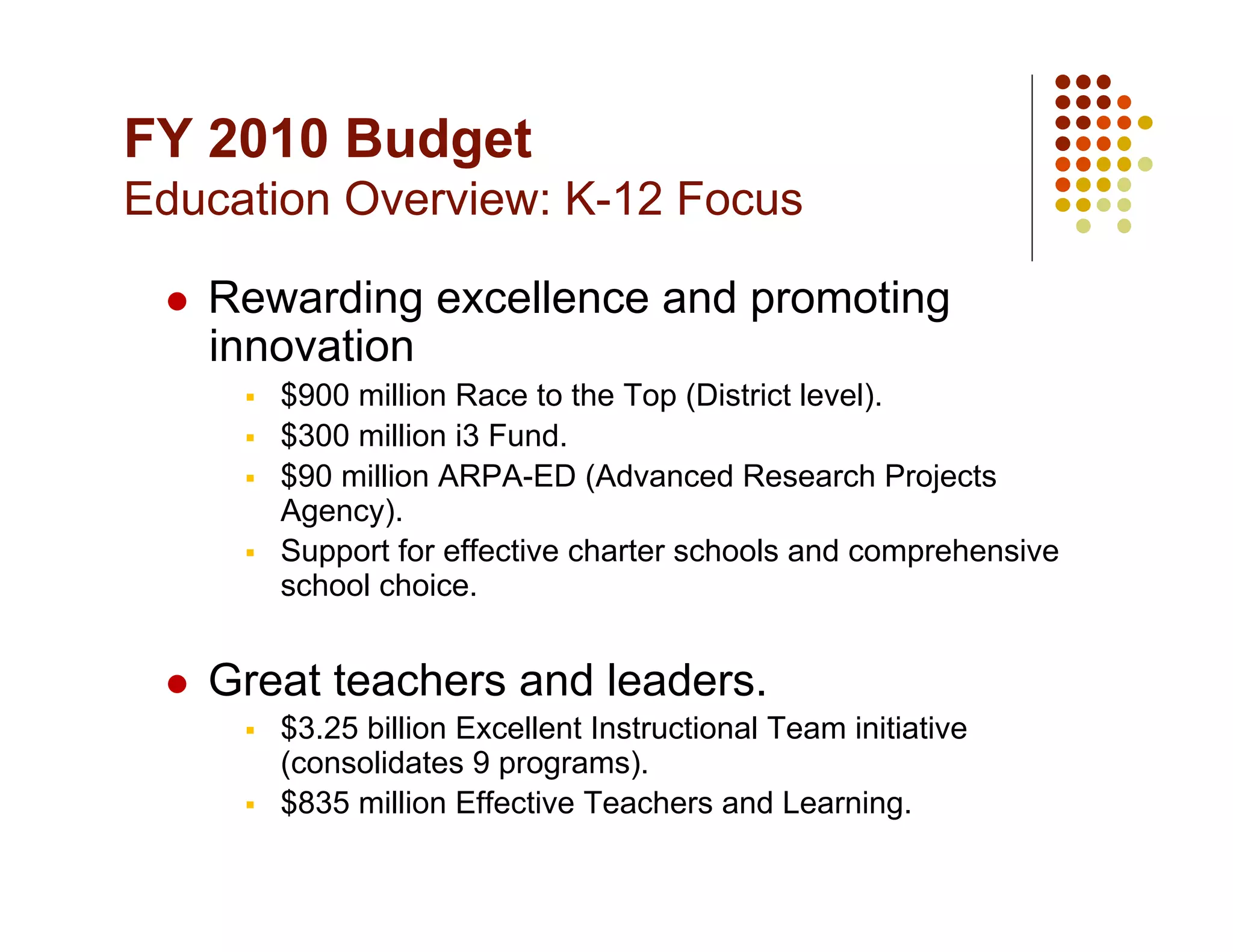 FY 2010 Budget
Education Overview: K-12 Focus

- Rewarding excellence and promoting innovation
  - \$900 million Race to the Top (District level).
  - \$300 million i3 Fund.
  - \$90 million ARPA-ED (Advanced Research Projects Agency).
  - Support for effective charter schools and comprehensive school choice.

- Great teachers and leaders.
  - \$3.25 billion Excellent Instructional Team initiative (consolidates 9 programs).
  - \$835 million Effective Teachers and Learning.